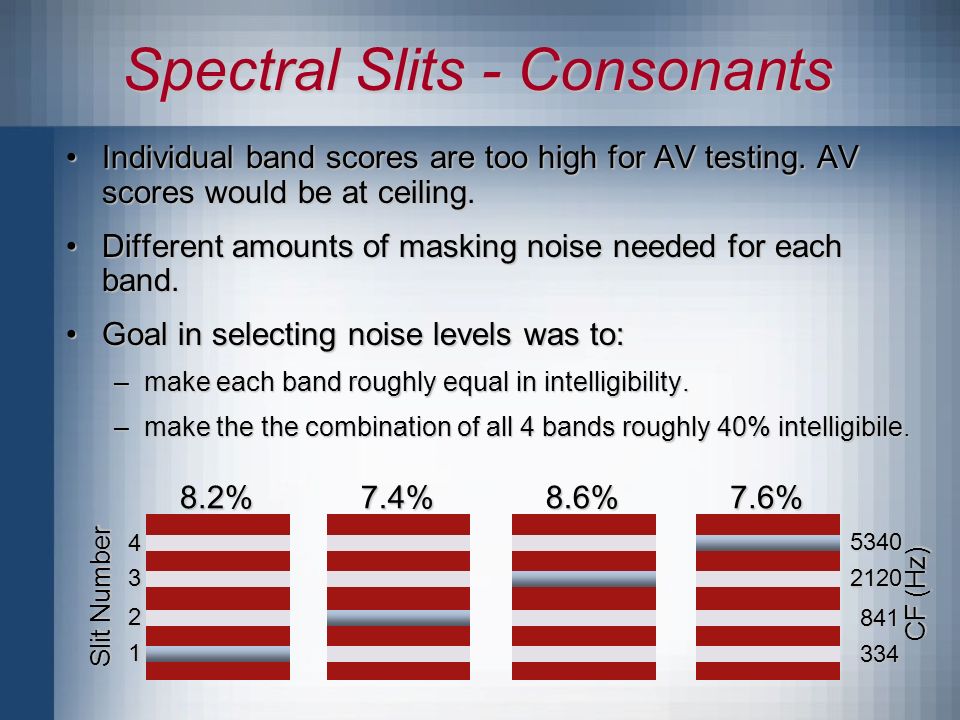 Spectral Slits - Consonants

• Individual band scores are too high for AV testing. AV scores would be at ceiling.

• Different amounts of masking noise needed for each band.

• Goal in selecting noise levels was to:

– make each band roughly equal in intelligibility.

– make the the combination of all 4 bands roughly 40% intelligibile.

8.2%
7.4%
8.6%
7.6%

Slit Number
4
3
2
1

5340
2120
841
334
CF (Hz)